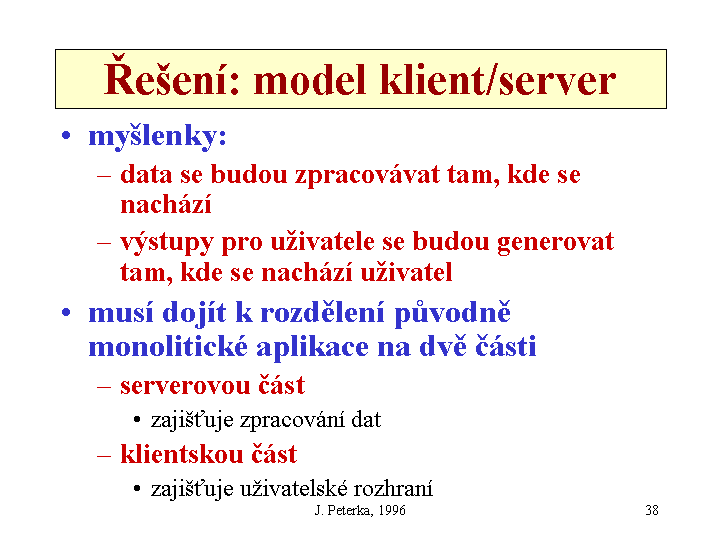 Řešení: model klient/server

• myšlenky:
– data se budou zpracovávat tam, kde se nachází
– výstupy pro uživatele se budou generovat tam, kde se nachází uživatel
• musí dojít k rozdělení původně monolitické aplikace na dvě části
– serverovou část
• zajišťuje zpracování dat
– klientskou část
• zajišťuje uživatelské rozhraní

J. Peterka, 1996

38